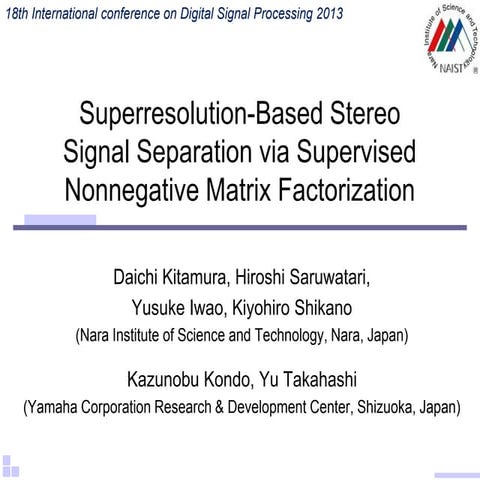 18th International conference on Digital Signal Processing 2013

Nara Institute of Science and Technology
NAIST

Superresolution-Based Stereo Signal Separation via Supervised Nonnegative Matrix Factorization

Daichi Kitamura, Hiroshi Saruwatari, Yusuke Iwao, Kiyohiro Shikano
(Nara Institute of Science and Technology, Nara, Japan)

Kazunobu Kondo, Yu Takahashi
(Yamaha Corporation Research & Development Center, Shizuoka, Japan)